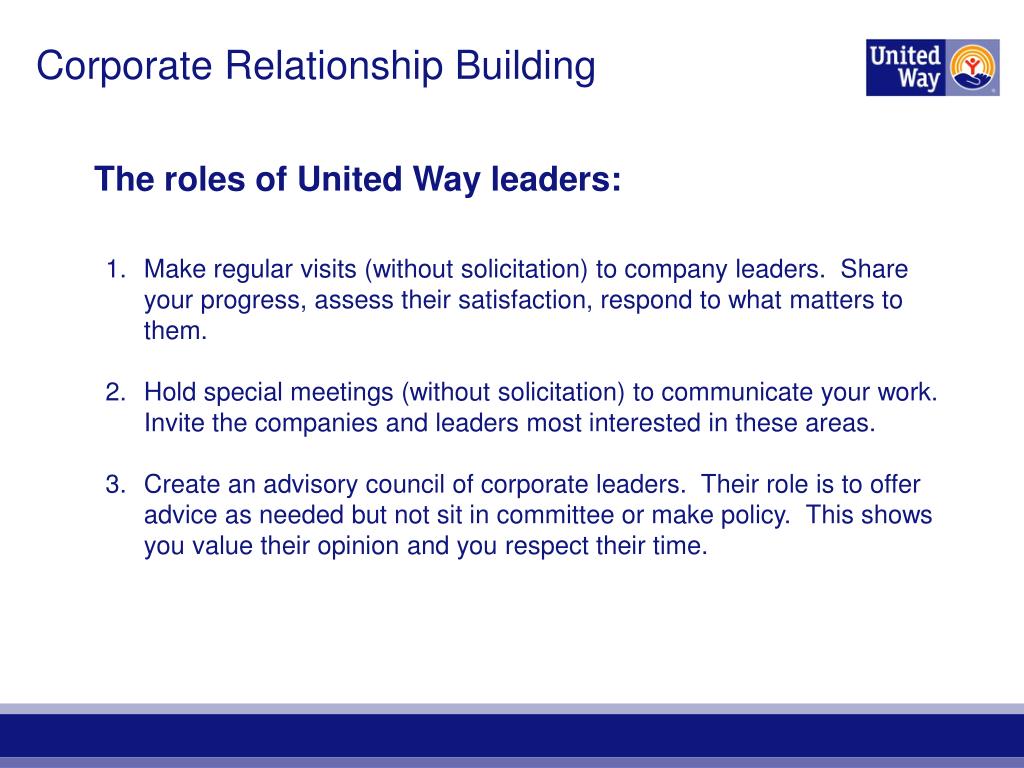 Corporate Relationship Building

United Way

The roles of United Way leaders:

1. Make regular visits (without solicitation) to company leaders. Share your progress, assess their satisfaction, respond to what matters to them.

2. Hold special meetings (without solicitation) to communicate your work. Invite the companies and leaders most interested in these areas.

3. Create an advisory council of corporate leaders. Their role is to offer advice as needed but not sit in committee or make policy. This shows you value their opinion and you respect their time.